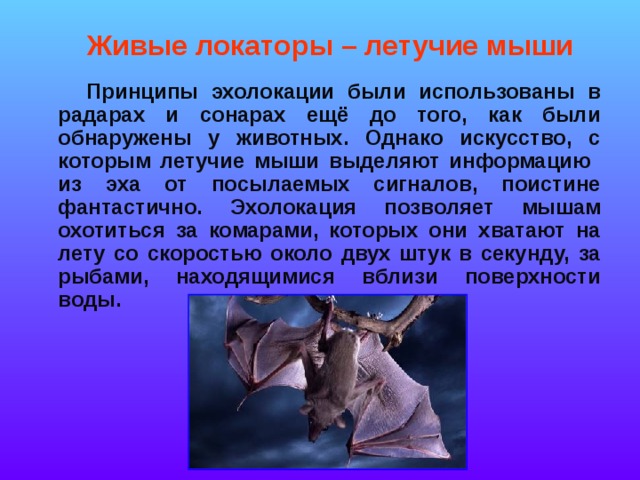 Живые локаторы – летучие мыши

Принципы эхолокации были использованы в радарах и сонарах ещё до того, как были обнаружены у животных. Однако искусство, с которым летучие мыши выделяют информацию из эха от посылаемых сигналов, поистине фантастично. Эхолокация позволяет мышам охотиться за комарами, которых они хватают на лету со скоростью около двух штук в секунду, за рыбами, находящимися вблизи поверхности воды.